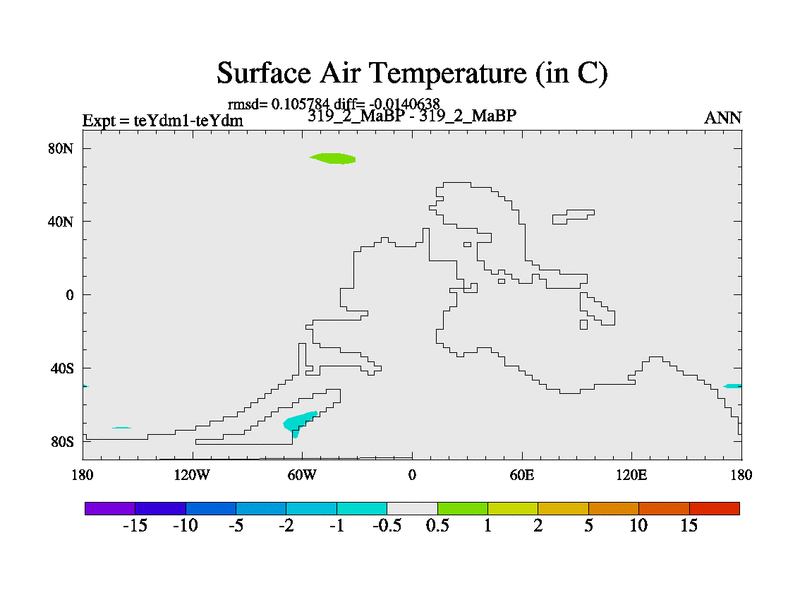 Surface Air Temperature (in C)

rmsd= 0.105784 diff= -0.0140638

Expt = teYdm1-teYdm

319_2_MaBP - 319_2_MaBP

ANN

80N
40N
0
40S
80S

180 120W 60W 0 60E 120E 180

-15 -10 -5 -2 -1 -0.5 0.5 1 2 5 10 15